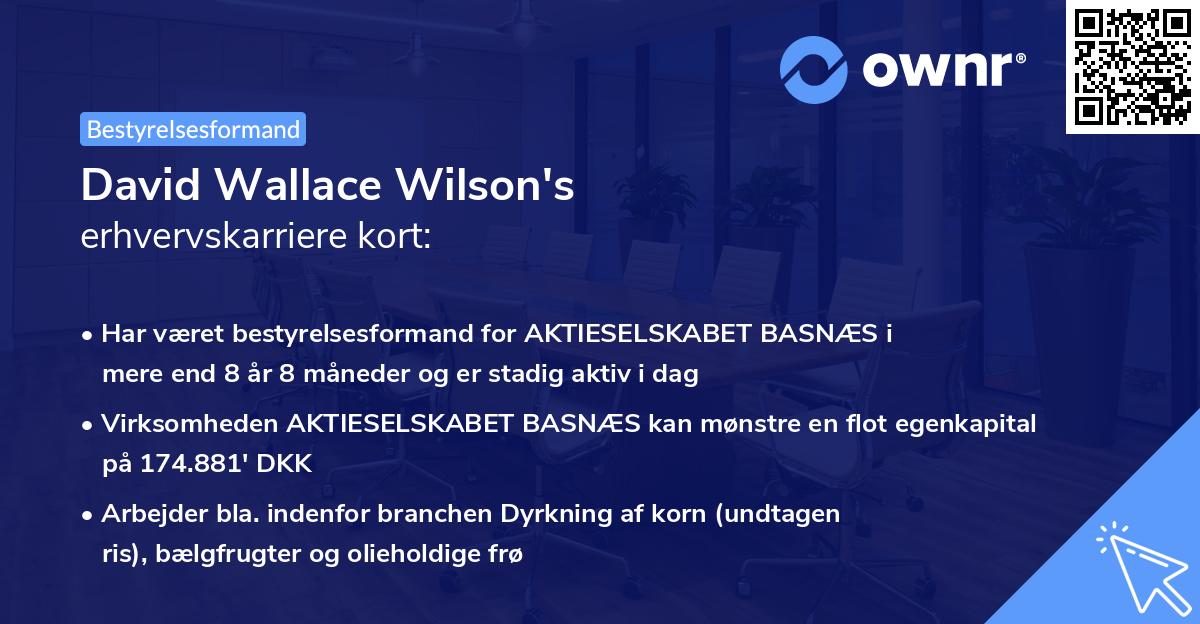 ownr®

Bestyrelsesformand

David Wallace Wilson's
erhvervskarriere kort:

• Har været bestyrelsesformand for AKTIESELSKABET BASNÆS i mere end 8 år 8 måneder og er stadig aktiv i dag

• Virksomheden AKTIESELSKABET BASNÆS kan mønstre en flot egenkapital på 174.881' DKK

• Arbejder bla. indenfor branchen Dyrkning af korn (undtagen ris), bælgfrugter og olieholdige frø